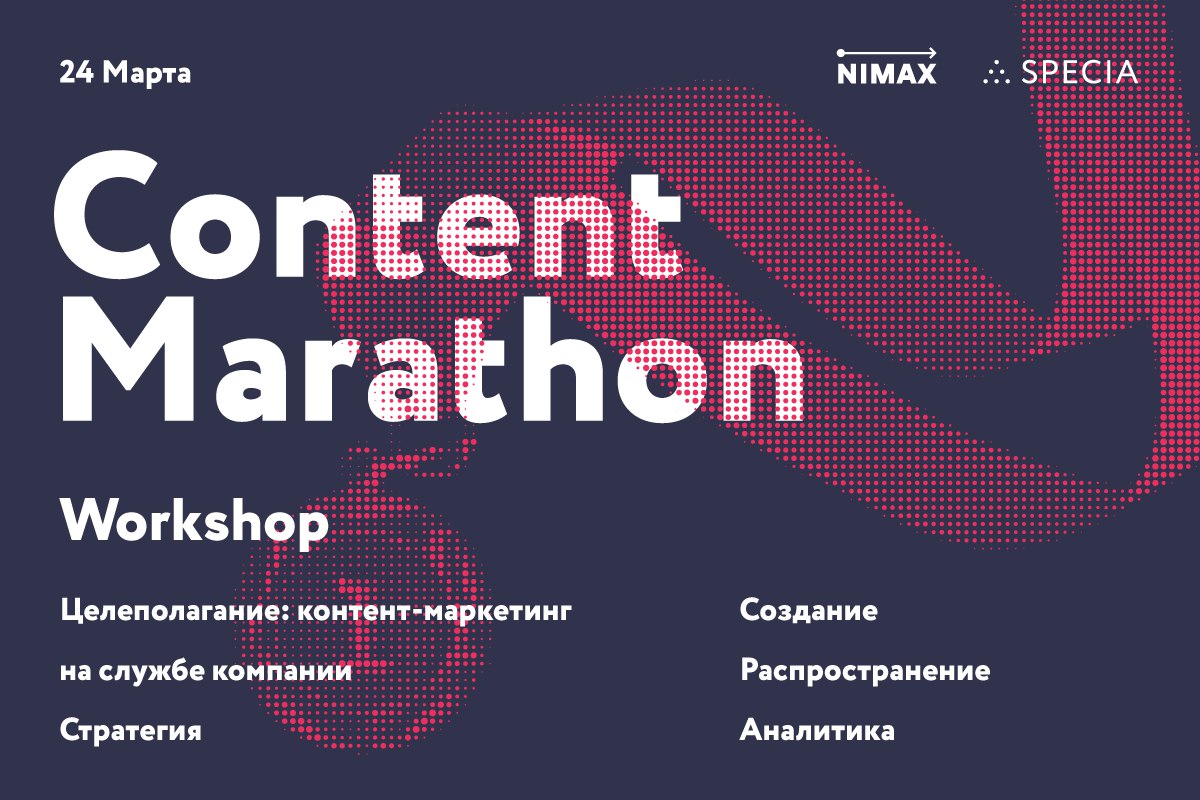 24 Марта

NIMAX

SPECIA

Content Marathon

Workshop

Целеполагание: контент-маркетинг на службе компании

Стратегия

Создание

Распространение

Аналитика